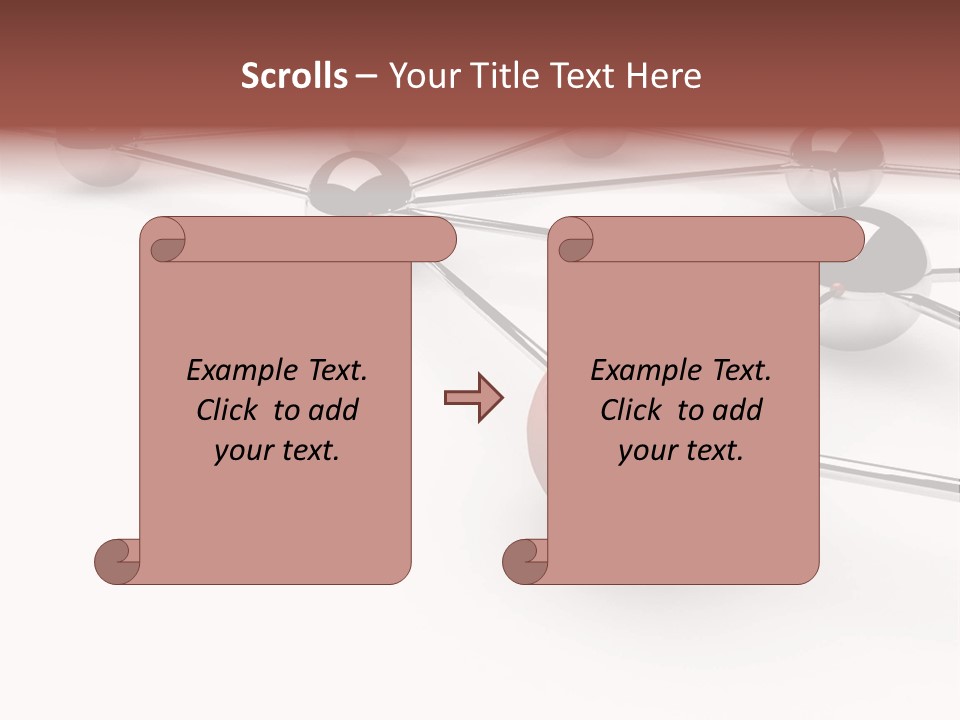 Scrolls – Your Title Text Here

Example Text. Click to add your text.

Example Text. Click to add your text.